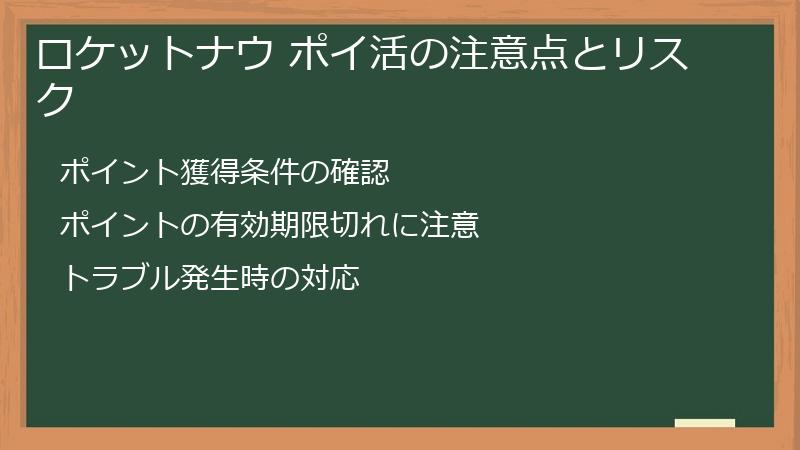 ロケットナウ ポイ活の注意点とリスク

ポイント獲得条件の確認

ポイントの有効期限切れに注意

トラブル発生時の対応